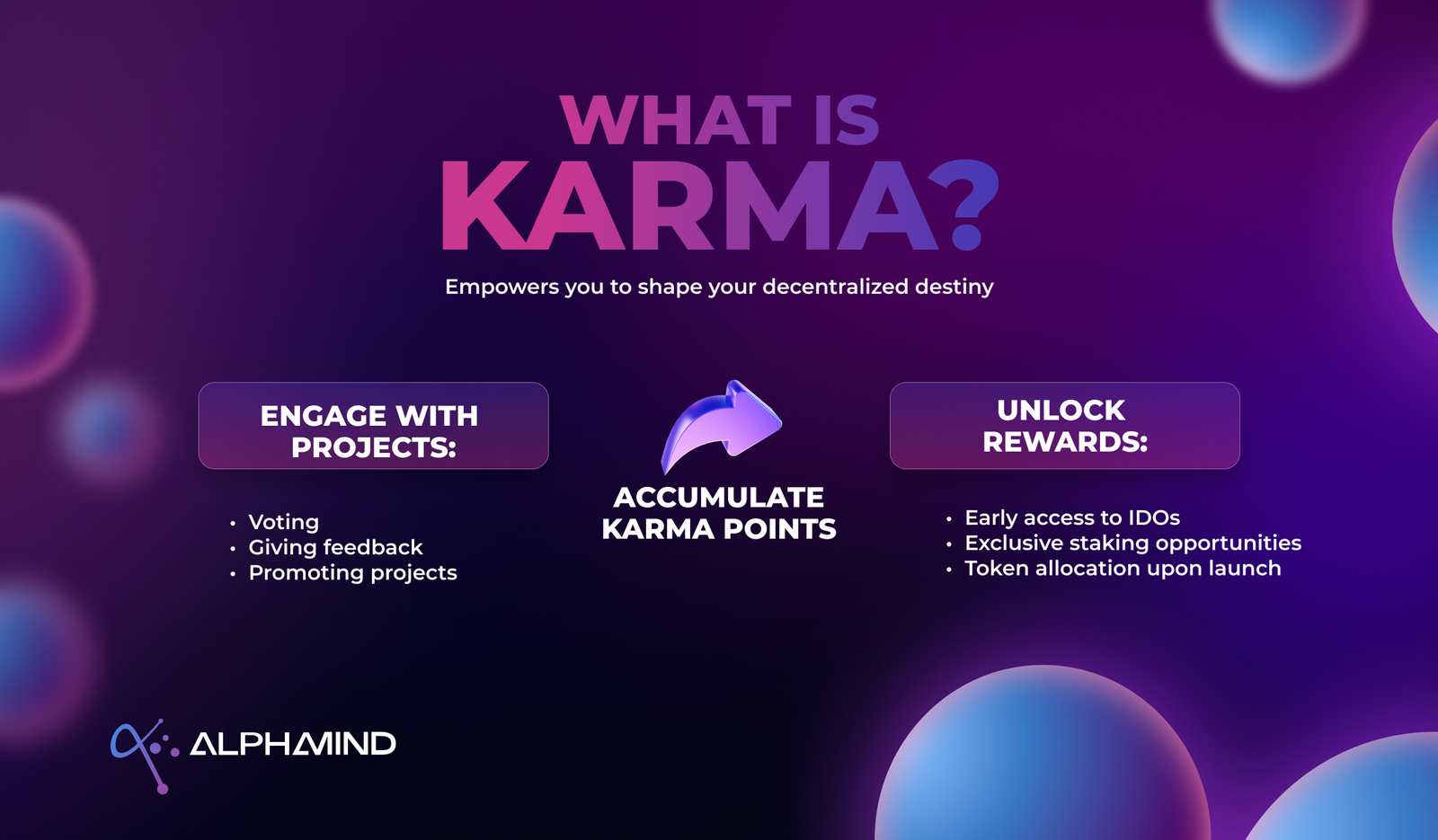 WHAT IS
KARMA?

Empowers you to shape your decentralized destiny

ENGAGE WITH PROJECTS:

• Voting
• Giving feedback
• Promoting projects

ACCUMULATE KARMA POINTS

UNLOCK REWARDS:

• Early access to IDOs
• Exclusive staking opportunities
• Token allocation upon launch

ALPHAMIND